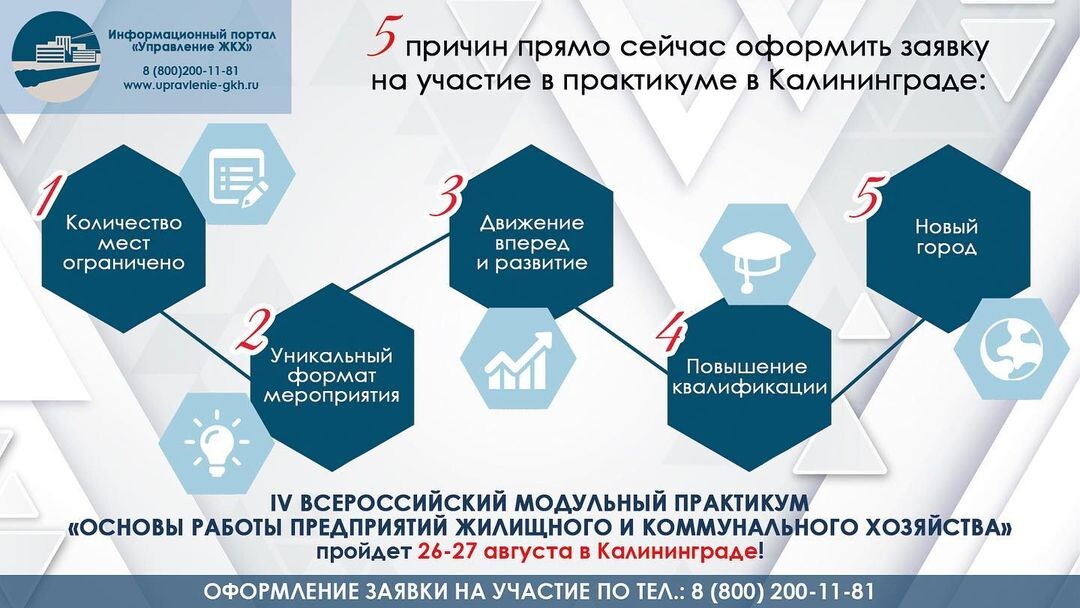 Информационный портал «Управление ЖКХ»
8 (800)200-11-81
www.upravlenie-gkh.ru

5 причин прямо сейчас оформить заявку на участие в практикуме в Калининграде:

1 Количество мест ограничено

2 Уникальный формат мероприятия

3 Движение вперед и развитие

4 Повышение квалификации

5 Новый город

IV ВСЕРОССИЙСКИЙ МОДУЛЬНЫЙ ПРАКТИКУМ «ОСНОВЫ РАБОТЫ ПРЕДПРИЯТИЙ ЖИЛИЩНОГО И КОММУНАЛЬНОГО ХОЗЯЙСТВА» пройдет 26-27 августа в Калининграде!

ОФОРМЛЕНИЕ ЗАЯВКИ НА УЧАСТИЕ ПО ТЕЛ.: 8 (800) 200-11-81